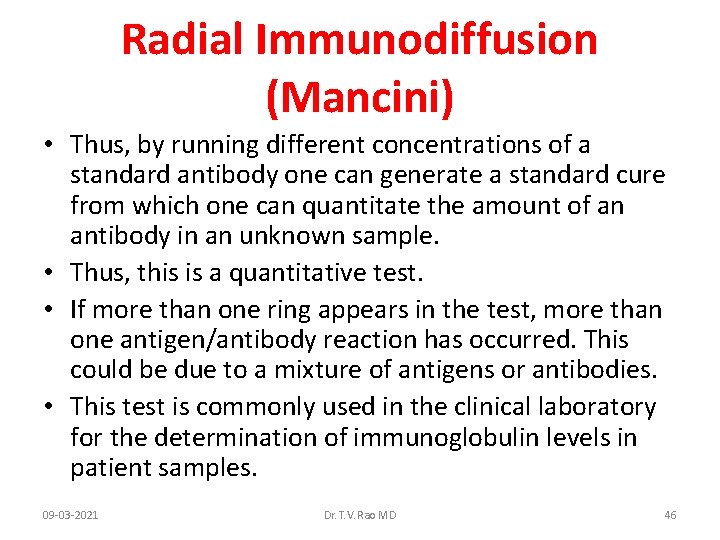 Radial Immunodiffusion (Mancini)

• Thus, by running different concentrations of a standard antibody one can generate a standard cure from which one can quantitate the amount of an antibody in an unknown sample.

• Thus, this is a quantitative test.

• If more than one ring appears in the test, more than one antigen/antibody reaction has occurred. This could be due to a mixture of antigens or antibodies.

• This test is commonly used in the clinical laboratory for the determination of immunoglobulin levels in patient samples.

09-03-2021 Dr. T.V. Rao MD 46